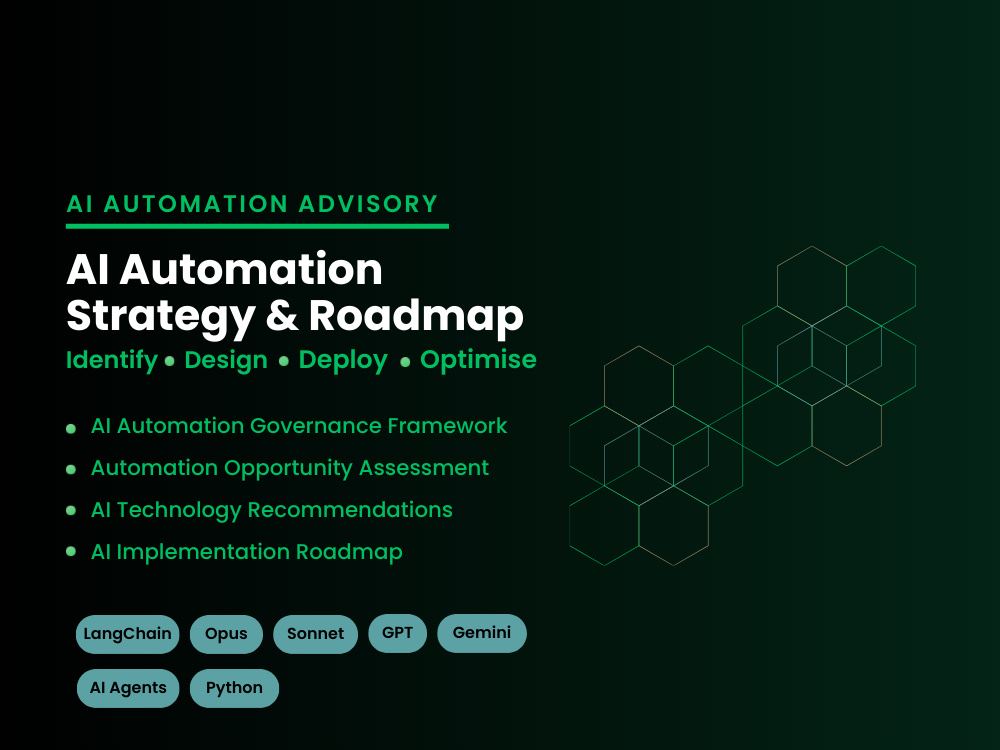 AI AUTOMATION ADVISORY

AI Automation Strategy & Roadmap

Identify • Design • Deploy • Optimise

• AI Automation Governance Framework
• Automation Opportunity Assessment
• AI Technology Recommendations
• AI Implementation Roadmap

LangChain
Opus
Sonnet
GPT
Gemini
AI Agents
Python